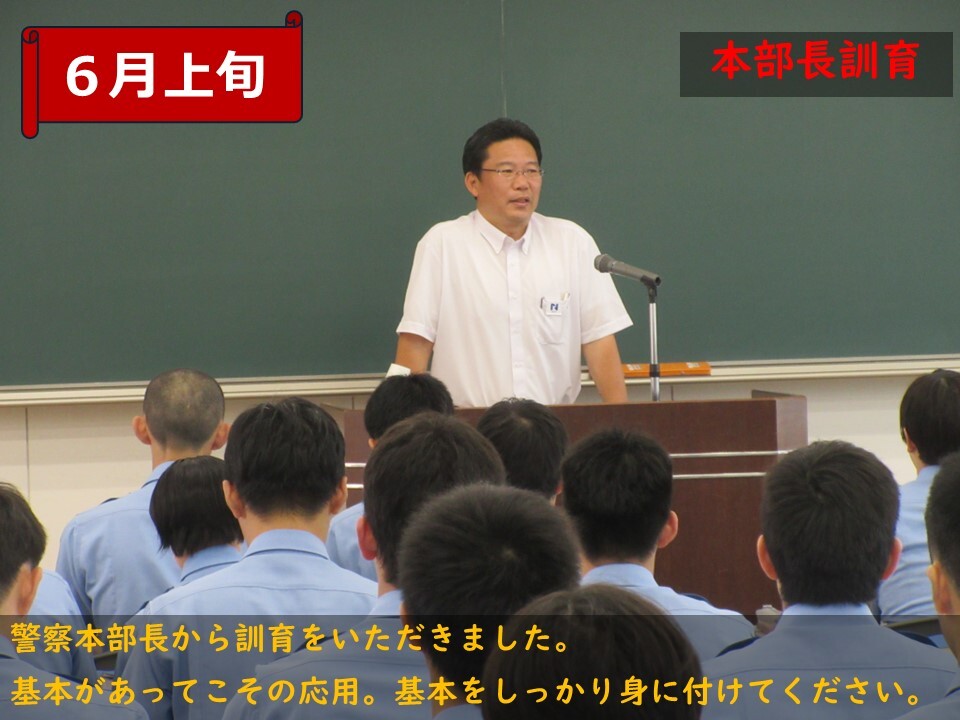 6月上旬

本部長訓育

警察本部長から訓育をいただきました。
基本があってこその応用。基本をしっかり身に付けてください。